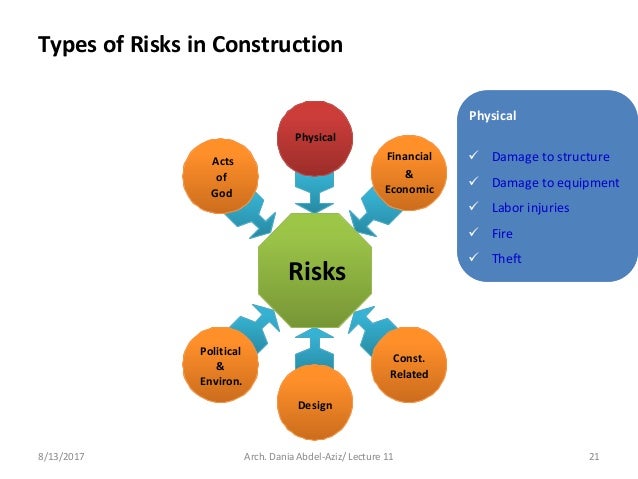 Types of Risks in Construction

Physical

Acts of God

Financial & Economic

Risks

Political & Environ.

Design

Const. Related

Physical

✓ Damage to structure
✓ Damage to equipment
✓ Labor injuries
✓ Fire
✓ Theft

8/13/2017

Arch. Dania Abdel-Aziz/ Lecture 11

21